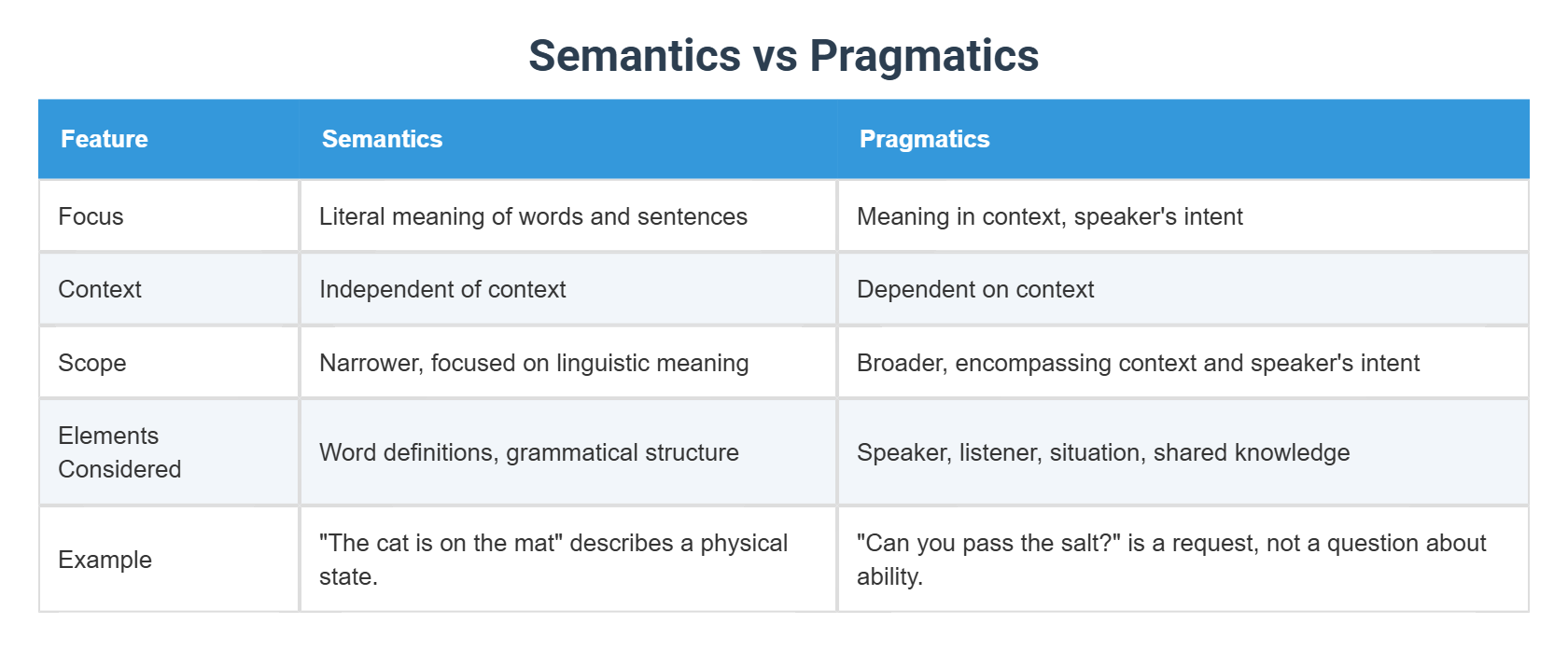 Semantics vs Pragmatics

| Feature | Semantics | Pragmatics |
|---|---|---|
| Focus | Literal meaning of words and sentences | Meaning in context, speaker's intent |
| Context | Independent of context | Dependent on context |
| Scope | Narrower, focused on linguistic meaning | Broader, encompassing context and speaker's intent |
| Elements Considered | Word definitions, grammatical structure | Speaker, listener, situation, shared knowledge |
| Example | "The cat is on the mat" describes a physical state. | "Can you pass the salt?" is a request, not a question about ability. |